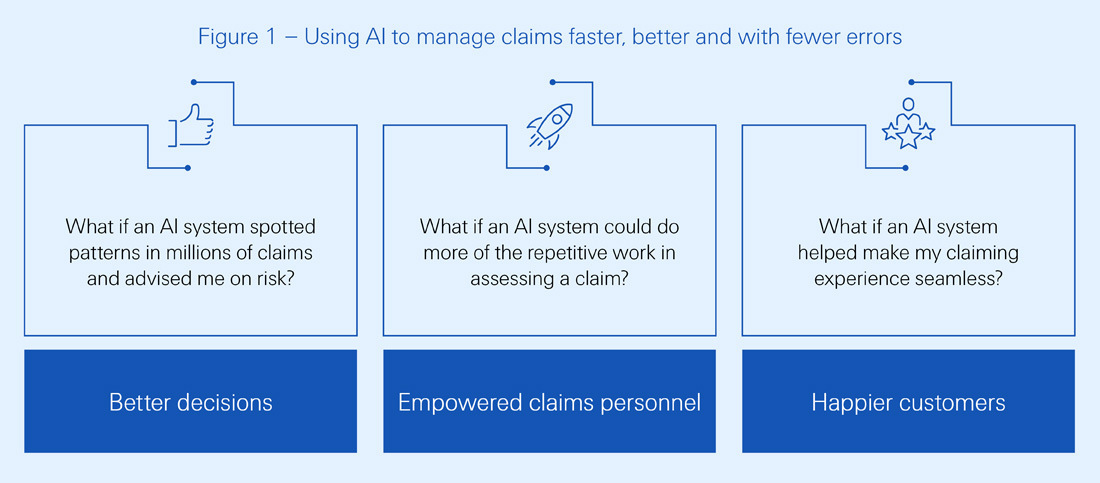 Figure 1 – Using AI to manage claims faster, better and with fewer errors

What if an AI system spotted patterns in millions of claims and advised me on risk?

Better decisions

What if an AI system could do more of the repetitive work in assessing a claim?

Empowered claims personnel

What if an AI system helped make my claiming experience seamless?

Happier customers